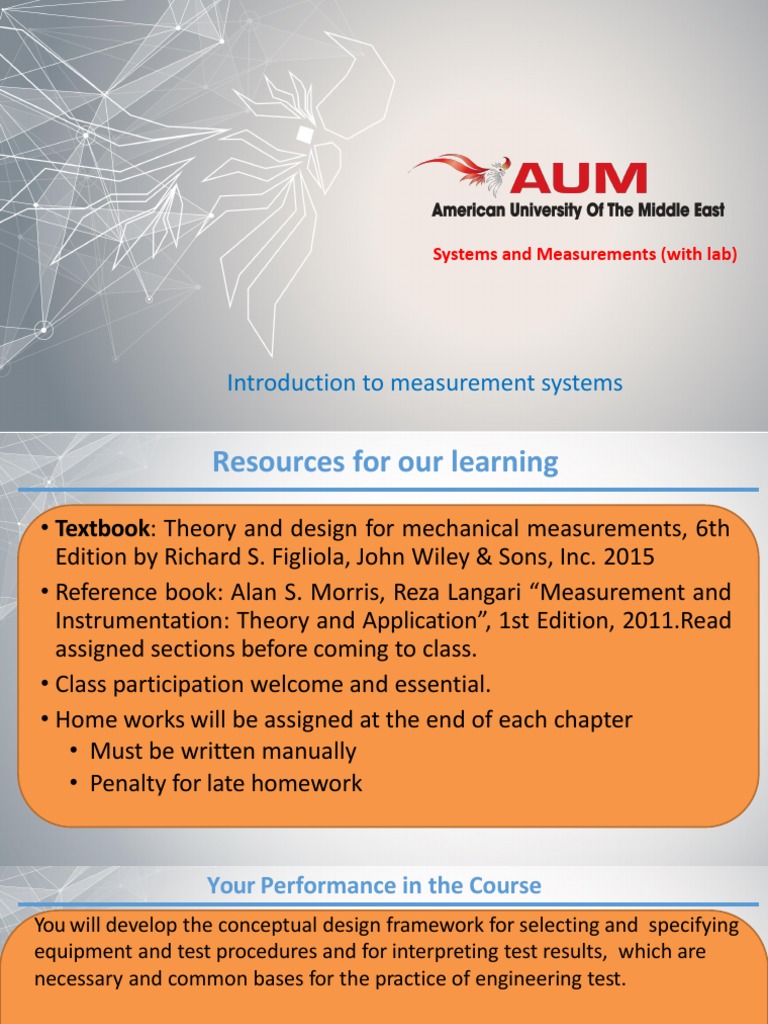 AUM
American University Of The Middle East

Systems and Measurements (with lab)

Introduction to measurement systems

Resources for our learning

• Textbook: Theory and design for mechanical measurements, 6th Edition by Richard S. Figliola, John Wiley & Sons, Inc. 2015
• Reference book: Alan S. Morris, Reza Langari “Measurement and Instrumentation: Theory and Application”, 1st Edition, 2011.Read assigned sections before coming to class.
• Class participation welcome and essential.
• Home works will be assigned at the end of each chapter
  • Must be written manually
  • Penalty for late homework

Your Performance in the Course

You will develop the conceptual design framework for selecting and specifying equipment and test procedures and for interpreting test results, which are necessary and common bases for the practice of engineering test.